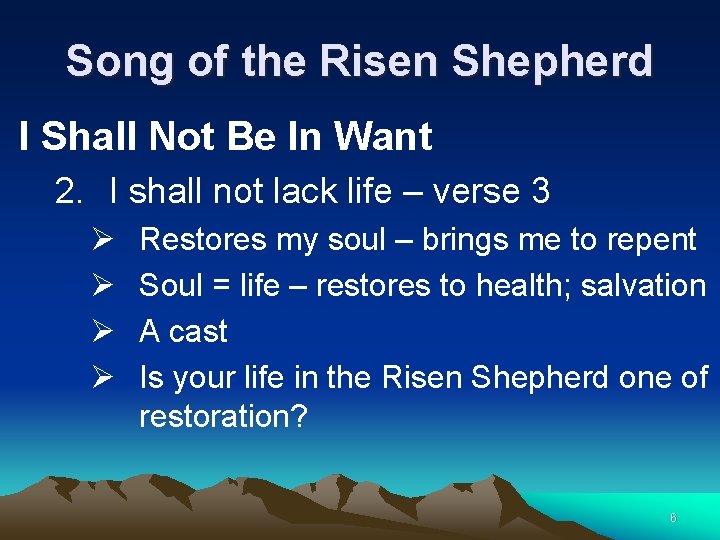 Song of the Risen Shepherd

I Shall Not Be In Want

2. I shall not lack life – verse 3

➢ Restores my soul – brings me to repent
➢ Soul = life – restores to health; salvation
➢ A cast
➢ Is your life in the Risen Shepherd one of restoration?

6